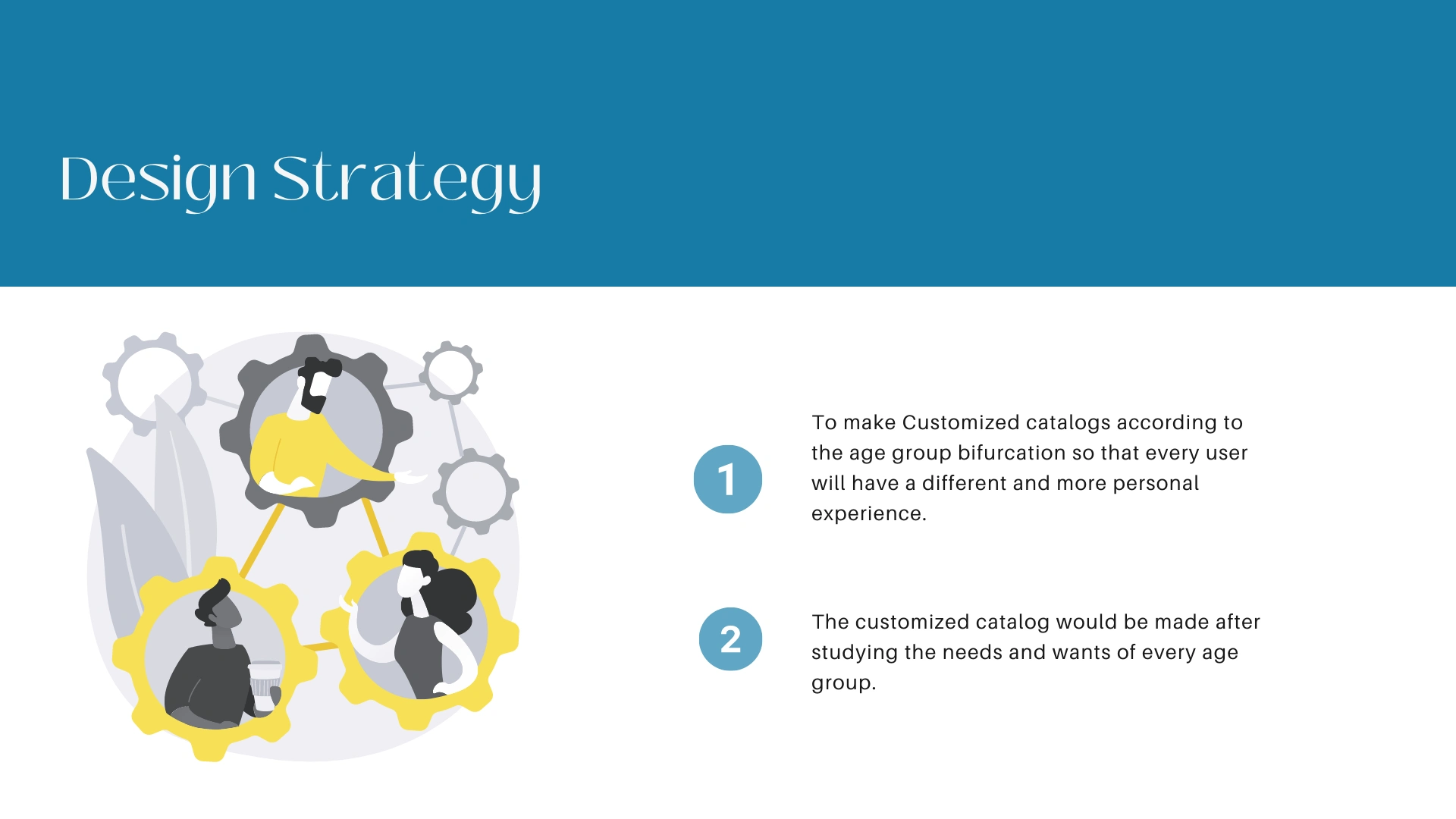 Design Strategy

1

To make Customized catalogs according to the age group bifurcation so that every user will have a different and more personal experience.

2

The customized catalog would be made after studying the needs and wants of every age group.